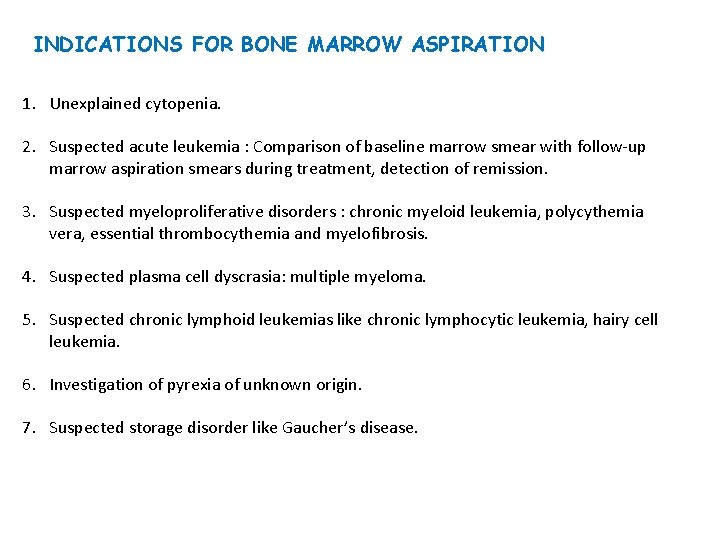 INDICATIONS FOR BONE MARROW ASPIRATION

1. Unexplained cytopenia.

2. Suspected acute leukemia : Comparison of baseline marrow smear with follow-up marrow aspiration smears during treatment, detection of remission.

3. Suspected myeloproliferative disorders : chronic myeloid leukemia, polycythemia vera, essential thrombocythemia and myelofibrosis.

4. Suspected plasma cell dyscrasia: multiple myeloma.

5. Suspected chronic lymphoid leukemias like chronic lymphocytic leukemia, hairy cell leukemia.

6. Investigation of pyrexia of unknown origin.

7. Suspected storage disorder like Gaucher's disease.